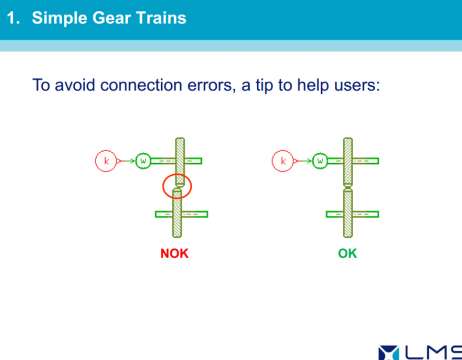 1. Simple Gear Trains

To avoid connection errors, a tip to help users:

k

w

NOK

k

w

OK

LMS